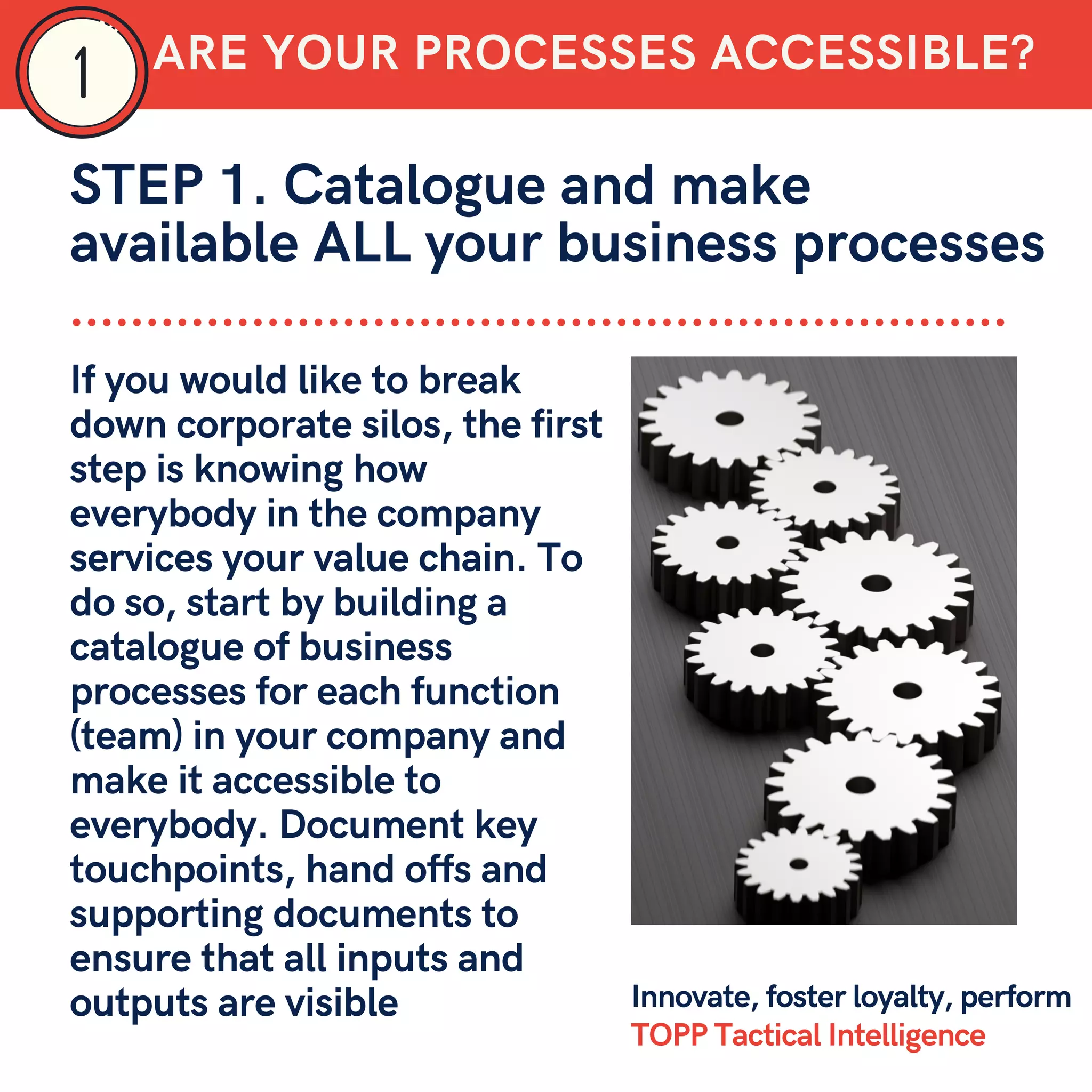 1

ARE YOUR PROCESSES ACCESSIBLE?

STEP 1. Catalogue and make available ALL your business processes

If you would like to break down corporate silos, the first step is knowing how everybody in the company services your value chain. To do so, start by building a catalogue of business processes for each function (team) in your company and make it accessible to everybody. Document key touchpoints, hand offs and supporting documents to ensure that all inputs and outputs are visible

Innovate, foster loyalty, perform
TOPP Tactical Intelligence